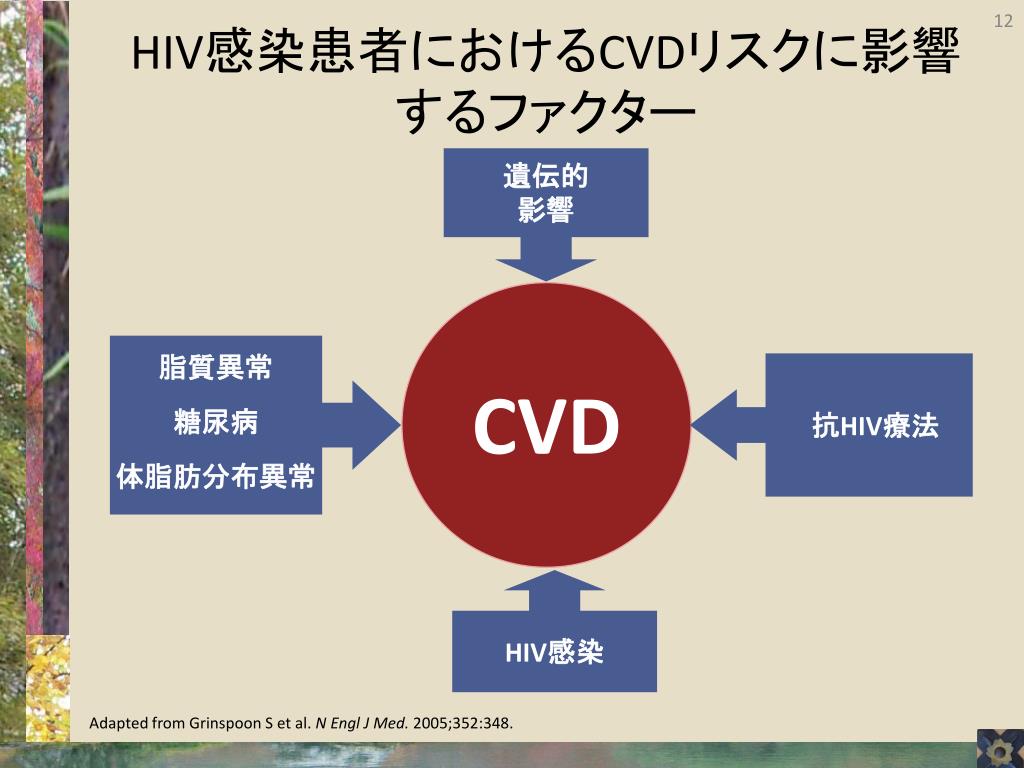 12

HIV感染患者におけるCVDリスクに影響するファクター

遺伝的
影響

脂質異常
糖尿病
体脂肪分布異常

CVD

抗HIV療法

HIV感染

Adapted from Grinspoon S et al. N Engl J Med. 2005;352:348.